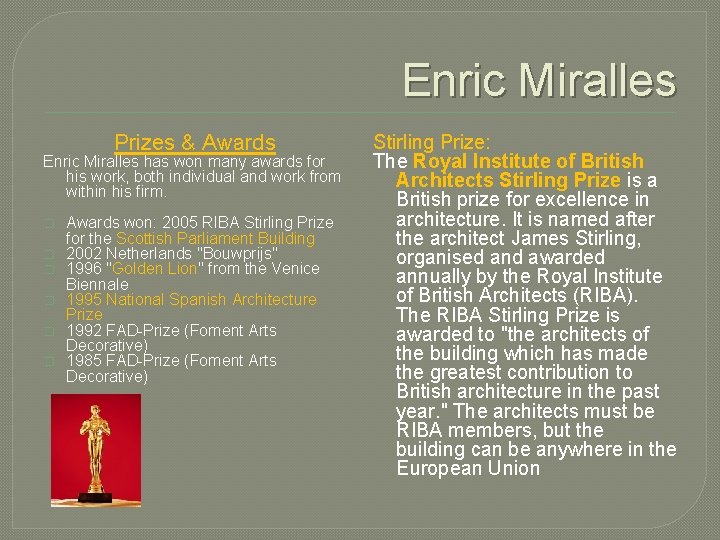 Enric Miralles

Prizes & Awards

Enric Miralles has won many awards for his work, both individual and work from within his firm.

Awards won: 2005 RIBA Stirling Prize for the Scottish Parliament Building
2002 Netherlands "Bouwprijs"
1996 "Golden Lion" from the Venice Biennale
1995 National Spanish Architecture Prize
1992 FAD-Prize (Foment Arts Decorative)
1985 FAD-Prize (Foment Arts Decorative)

Stirling Prize:

The Royal Institute of British Architects Stirling Prize is a British prize for excellence in architecture. It is named after the architect James Stirling, organised and awarded annually by the Royal Institute of British Architects (RIBA). The RIBA Stirling Prize is awarded to "the architects of the building which has made the greatest contribution to British architecture in the past year." The architects must be RIBA members, but the building can be anywhere in the European Union